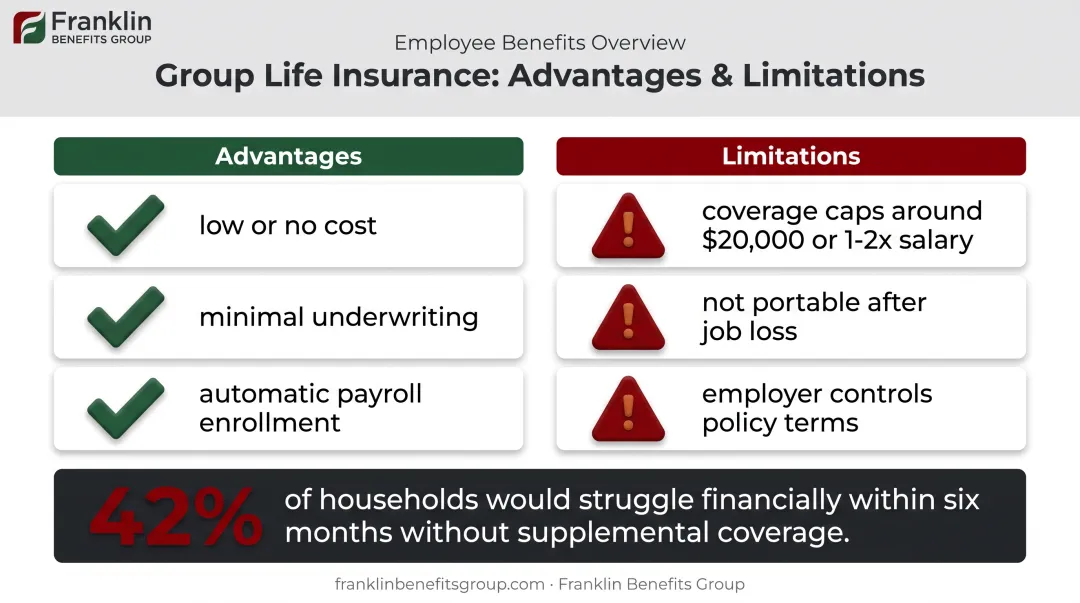 Franklin
BENEFITS GROUP

Employee Benefits Overview

Group Life Insurance: Advantages & Limitations

Advantages

low or no cost

minimal underwriting

automatic payroll enrollment

Limitations

coverage caps around $20,000 or 1-2x salary

not portable after job loss

employer controls policy terms

42% of households would struggle financially within six months without supplemental coverage.

franklinbenefitsgroup.com · Franklin Benefits Group